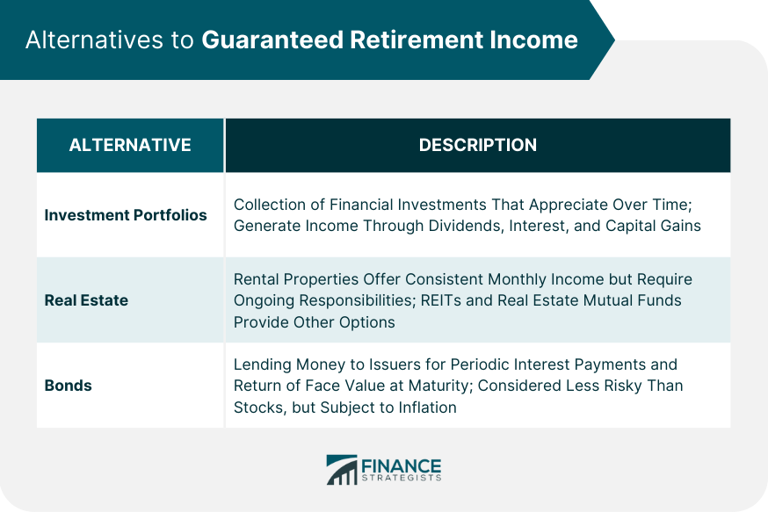 Alternatives to Guaranteed Retirement Income

| ALTERNATIVE | DESCRIPTION |
|---|---|
| Investment Portfolios | Collection of Financial Investments That Appreciate Over Time; Generate Income Through Dividends, Interest, and Capital Gains |
| Real Estate | Rental Properties Offer Consistent Monthly Income but Require Ongoing Responsibilities; REITs and Real Estate Mutual Funds Provide Other Options |
| Bonds | Lending Money to Issuers for Periodic Interest Payments and Return of Face Value at Maturity; Considered Less Risky Than Stocks, but Subject to Inflation |

FINANCE STRATEGISTS